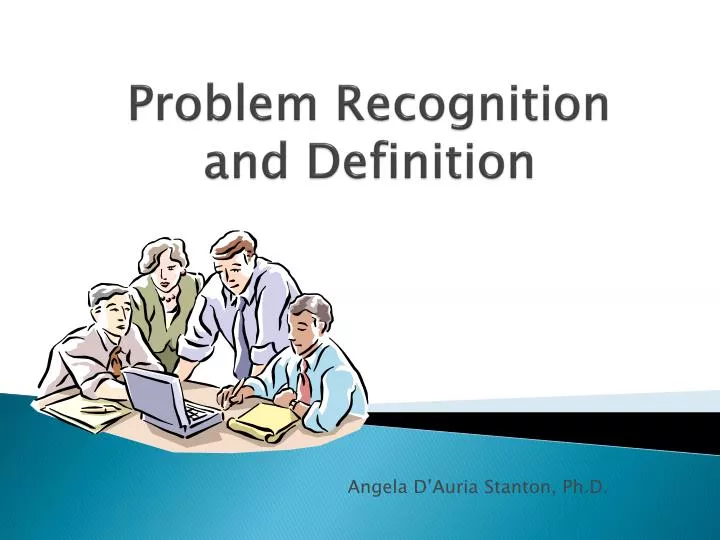 Problem Recognition and Definition

Angela D'Auria Stanton, Ph.D.